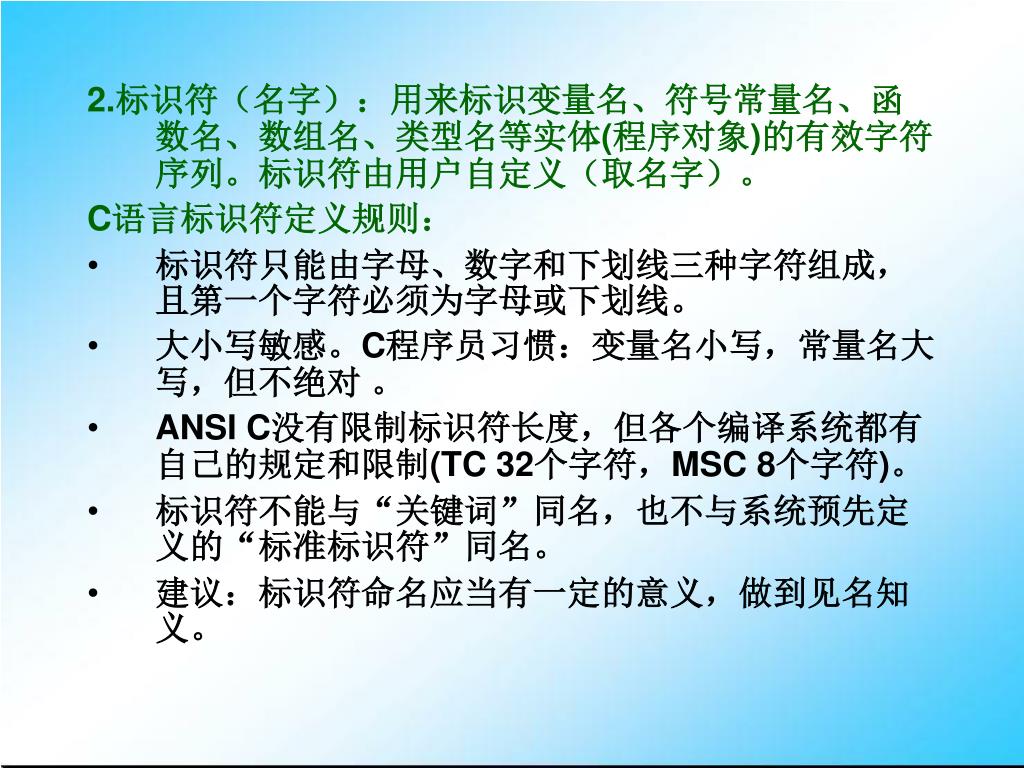 2.标识符（名字）：用来标识变量名、符号常量名、函数名、数组名、类型名等实体(程序对象)的有效字符序列。标识符由用户自定义（取名字）。

C语言标识符定义规则：

• 标识符只能由字母、数字和下划线三种字符组成，且第一个字符必须为字母或下划线。
• 大小写敏感。C程序员习惯：变量名小写，常量名大写，但不绝对 。
• ANSI C没有限制标识符长度，但各个编译系统都有自己的规定和限制(TC 32个字符，MSC 8个字符)。
• 标识符不能与“关键词”同名，也不与系统预先定义的“标准标识符”同名。
• 建议：标识符命名应当有一定的意义，做到见名知义。